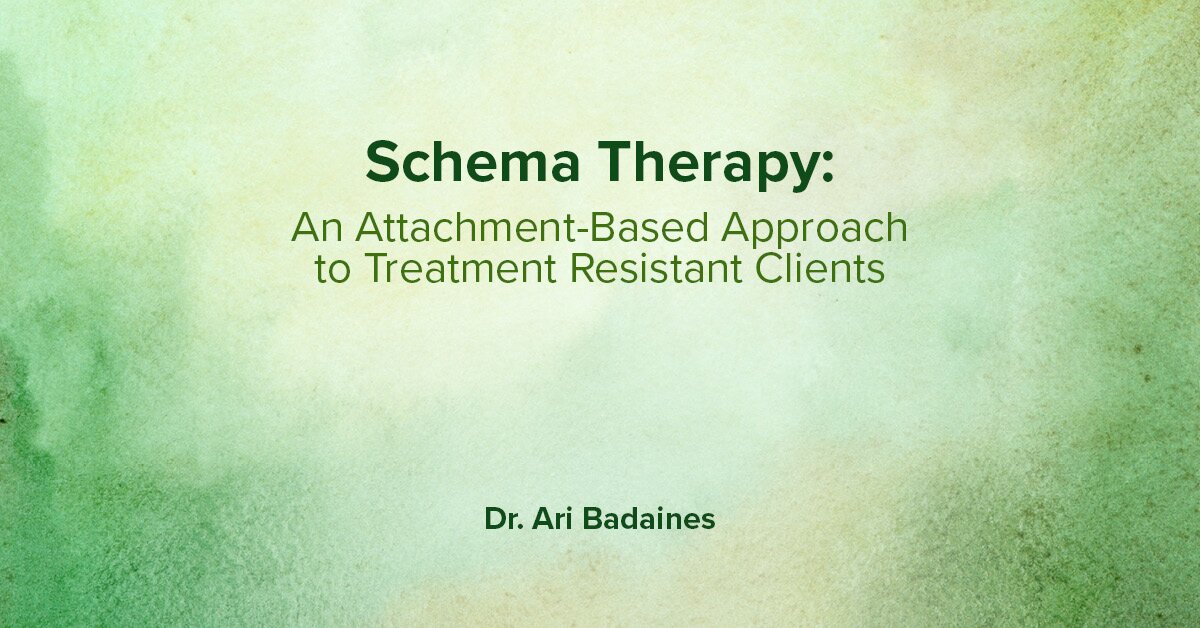 Schema Therapy:
An Attachment-Based Approach to Treatment Resistant Clients

Dr. Ari Badaines